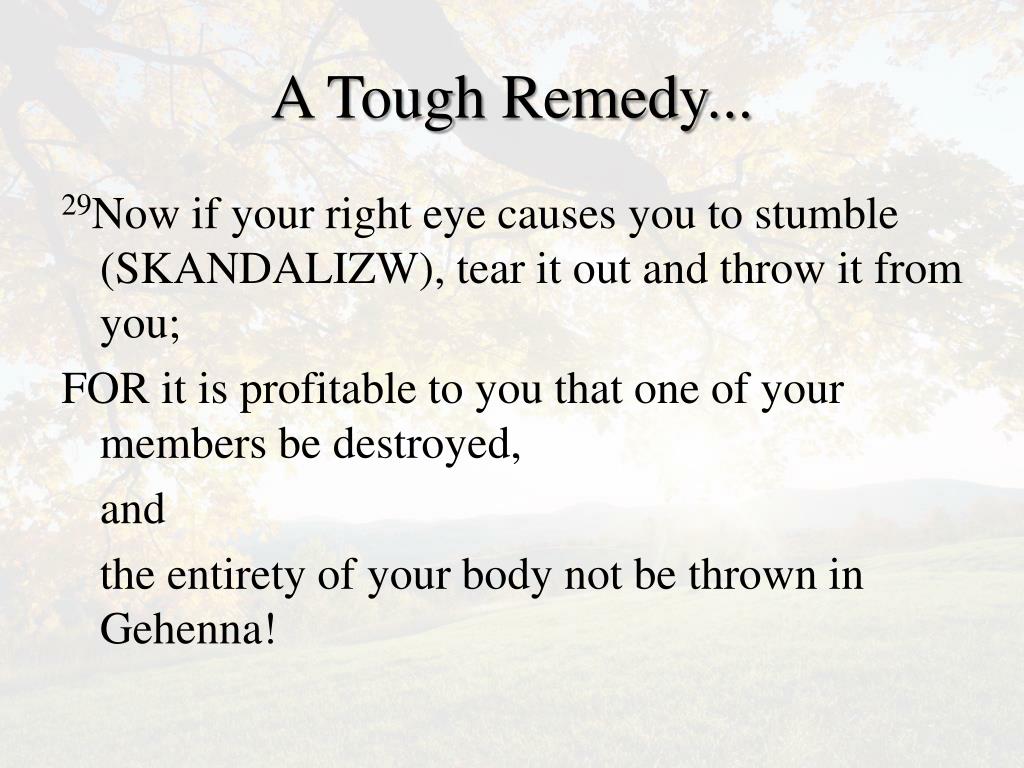 A Tough Remedy...

$^{29}$Now if your right eye causes you to stumble (SKANDALIZW), tear it out and throw it from you;

FOR it is profitable to you that one of your members be destroyed,

and

the entirety of your body not be thrown in Gehenna!